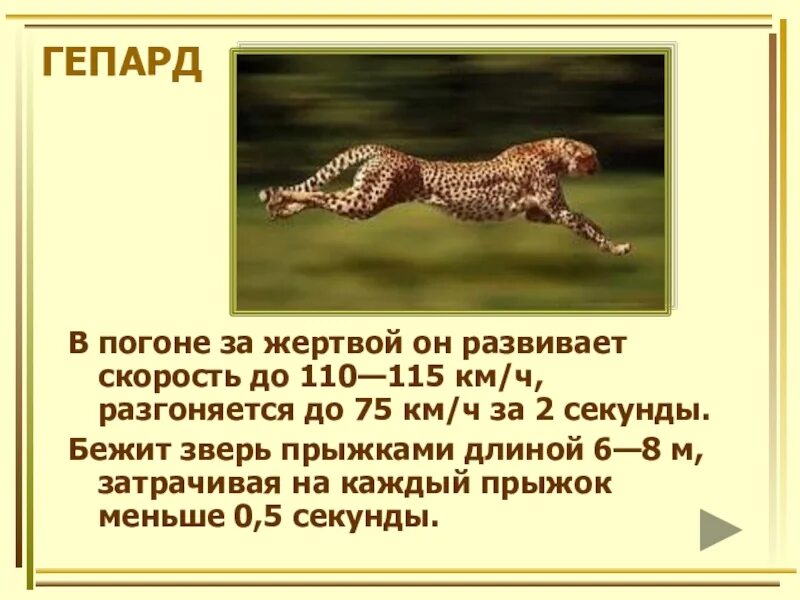 ГЕПАРД

В погоне за жертвой он развивает скорость до 110—115 км/ч, разгоняется до 75 км/ч за 2 секунды.

Бежит зверь прыжками длиной 6—8 м, затрачивая на каждый прыжок меньше 0,5 секунды.